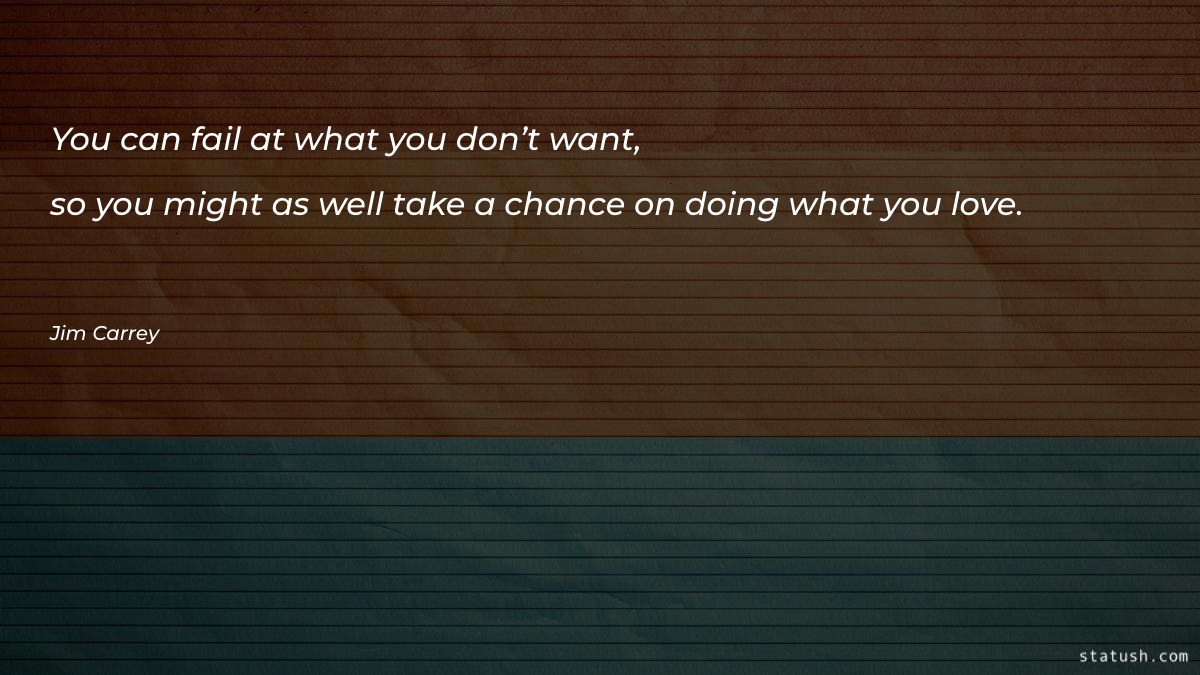 You can fail at what you don’t want,

so you might as well take a chance on doing what you love.

Jim Carrey

statush.com